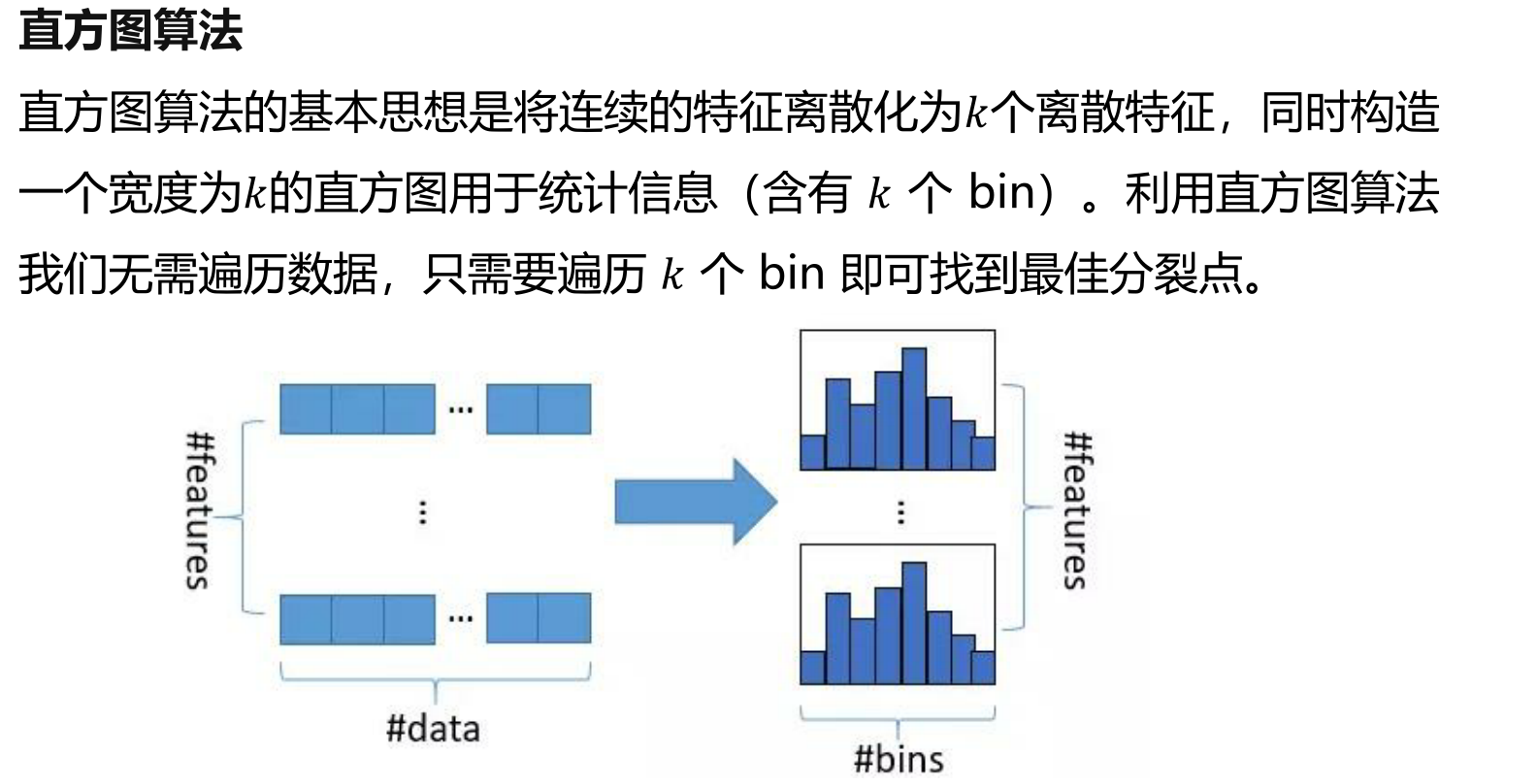 直方图算法

直方图算法的基本思想是将连续的特征离散化为$k$个离散特征，同时构造一个宽度为$k$的直方图用于统计信息（含有 $k$ 个 bin）。利用直方图算法我们无需遍历数据，只需要遍历 $k$ 个 bin 即可找到最佳分裂点。

#features
...
⋮
...
#data
⋮
#features
#bins